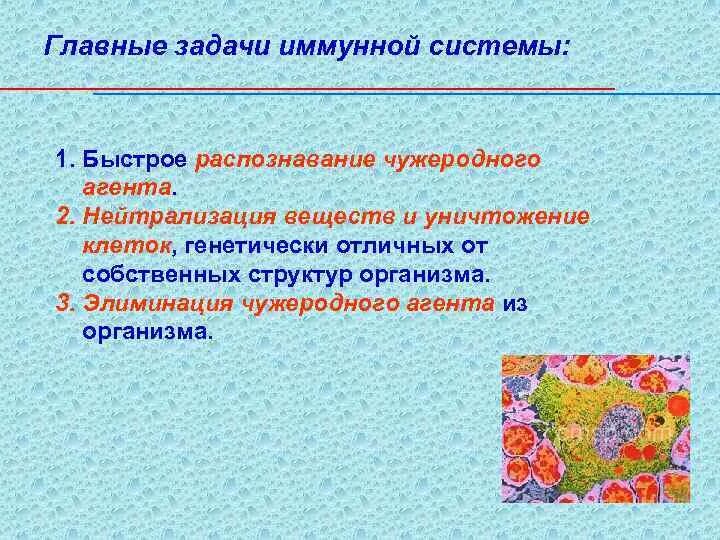 Главные задачи иммунной системы:

1. Быстрое распознавание чужеродного агента.
2. Нейтрализация веществ и уничтожение клеток, генетически отличных от собственных структур организма.
3. Элиминация чужеродного агента из организма.